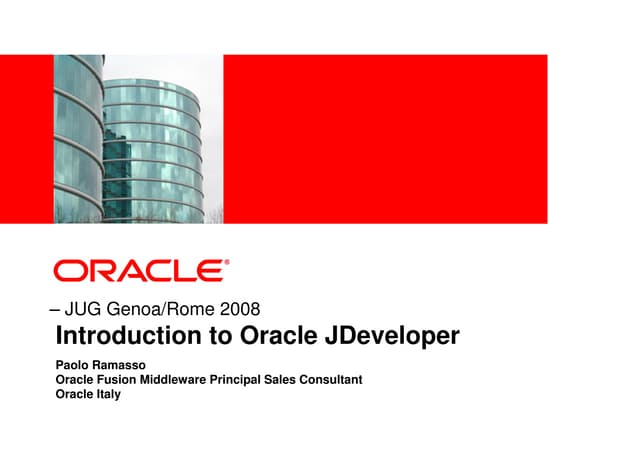 ORACLE®

– JUG Genoa/Rome 2008

Introduction to Oracle JDeveloper

Paolo Ramasso
Oracle Fusion Middleware Principal Sales Consultant
Oracle Italy